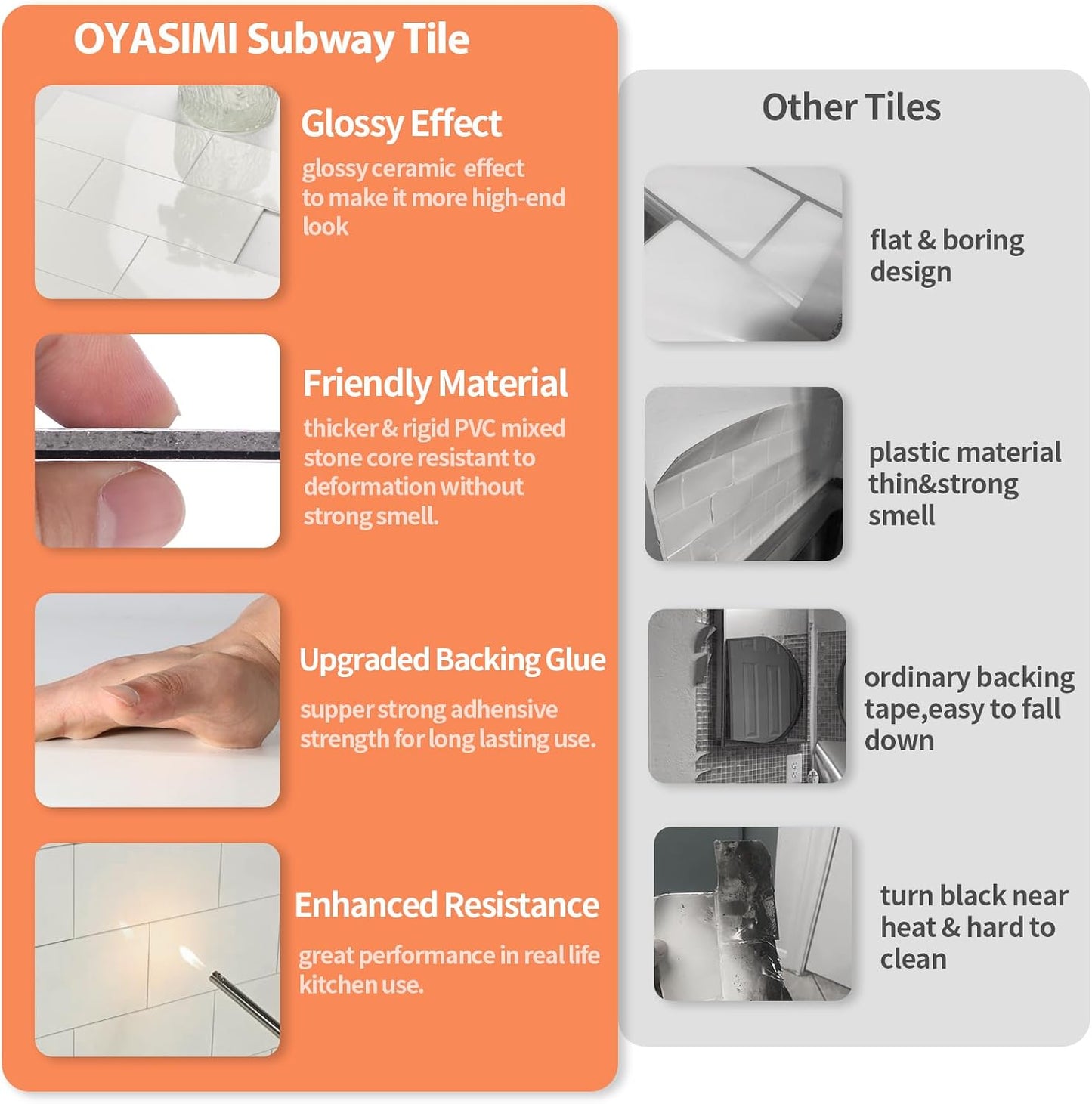 OYASIMI Subway Tile

Glossy Effect

glossy ceramic effect to make it more high-end look

Friendly Material

thicker & rigid PVC mixed stone core resistant to deformation without strong smell.

Upgraded Backing Glue

supper strong adhesive strength for long lasting use.

Enhanced Resistance

great performance in real life kitchen use.

Other Tiles

flat & boring design

plastic material thin&strong smell

ordinary backing tape,easy to fall down

turn black near heat & hard to clean